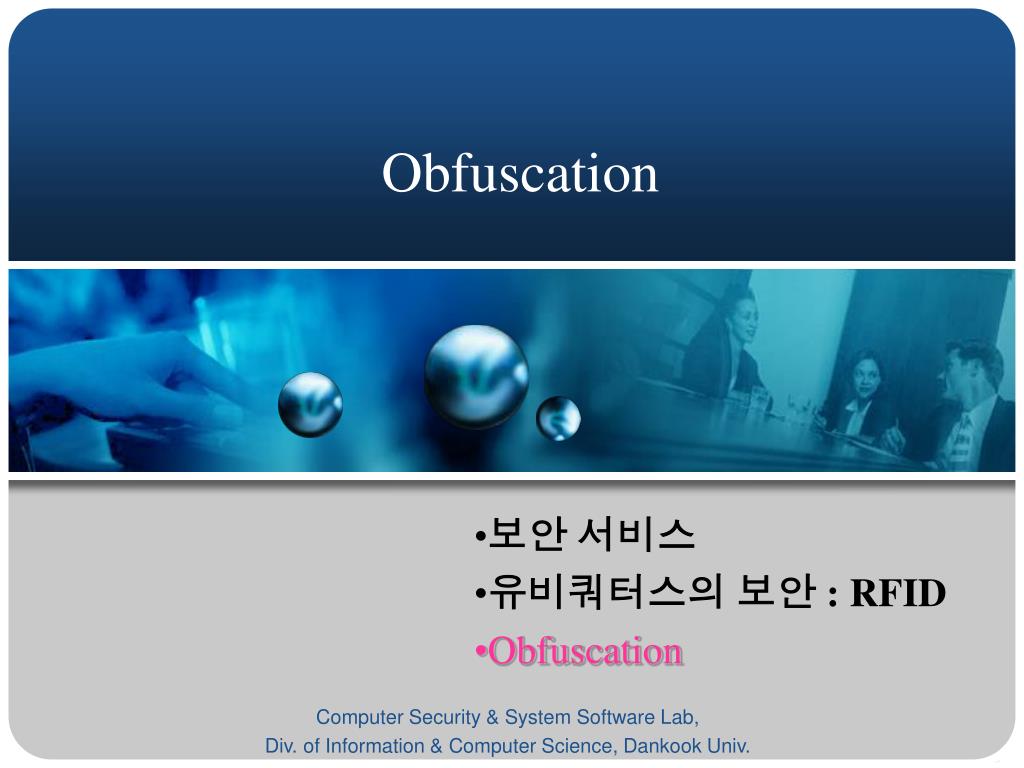 Obfuscation

•보안 서비스
•유비쿼터스의 보안 : RFID
•Obfuscation

Computer Security & System Software Lab,
Div. of Information & Computer Science, Dankook Univ.